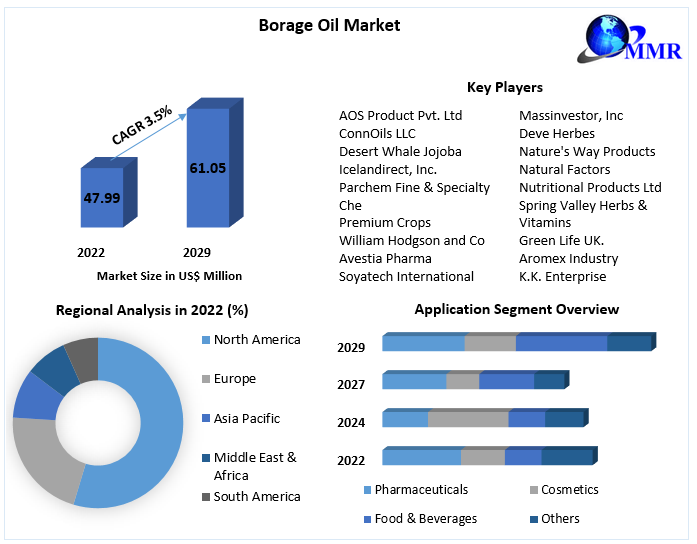 Borage Oil Market

MMR

CAGR 3.5%

47.99

61.05

2022

2029

Market Size in US$ Million

Key Players

AOS Product Pvt. Ltd
ConnOils LLC
Desert Whale Jojoba
Icelandirect, Inc.
Parchem Fine & Specialty Che
Premium Crops
William Hodgson and Co
Avestia Pharma
Soyatech International

Massinvestor, Inc
Deve Herbes
Nature's Way Products
Natural Factors
Nutritional Products Ltd
Spring Valley Herbs & Vitamins
Green Life UK.
Aromex Industry
K.K. Enterprise

Regional Analysis in 2022 (%)

North America
Europe
Asia Pacific
Middle East & Africa
South America

Application Segment Overview

2029
2027
2024
2022

Pharmaceuticals
Cosmetics
Food & Beverages
Others